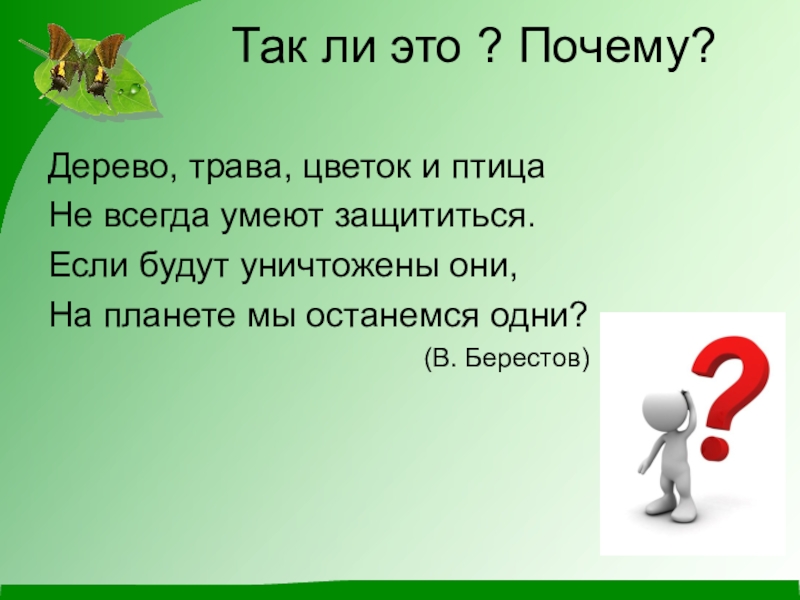 Так ли это ? Почему?

Дерево, трава, цветок и птица
Не всегда умеют защититься.
Если будут уничтожены они,
На планете мы останемся одни?
(В. Берестов)